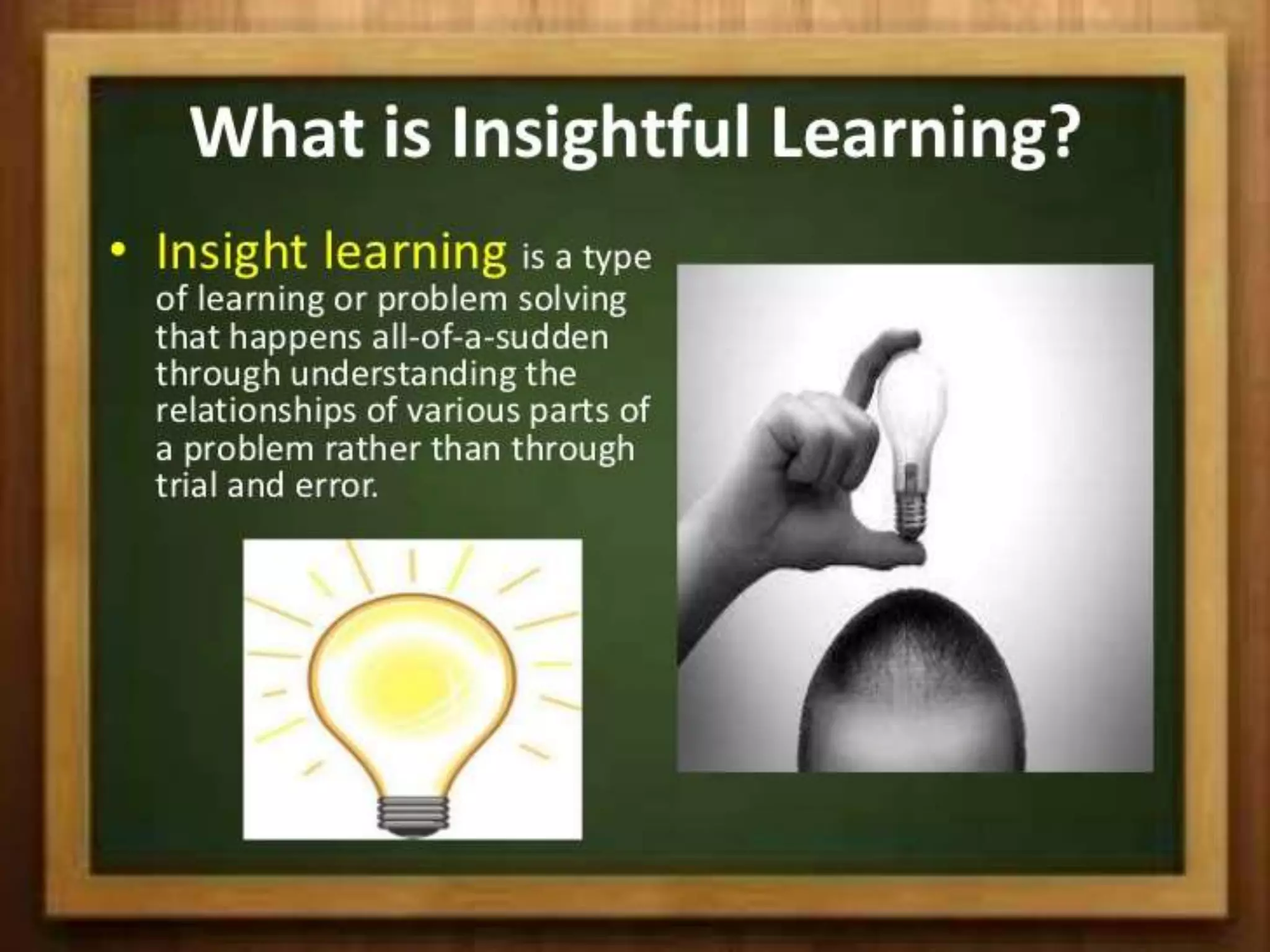 What is Insightful Learning?

• Insight learning is a type of learning or problem solving that happens all-of-a-sudden through understanding the relationships of various parts of a problem rather than through trial and error.